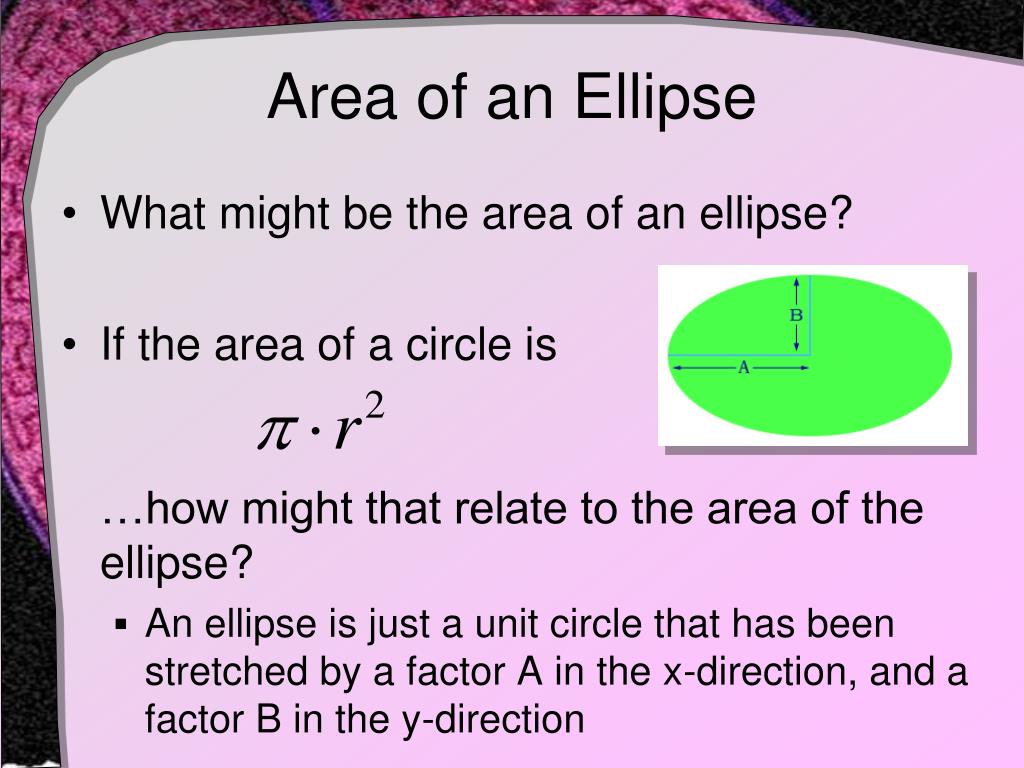 Area of an Ellipse

• What might be the area of an ellipse?

• If the area of a circle is

$\pi \cdot r^2$

B

A

…how might that relate to the area of the ellipse?

▪ An ellipse is just a unit circle that has been stretched by a factor A in the x-direction, and a factor B in the y-direction